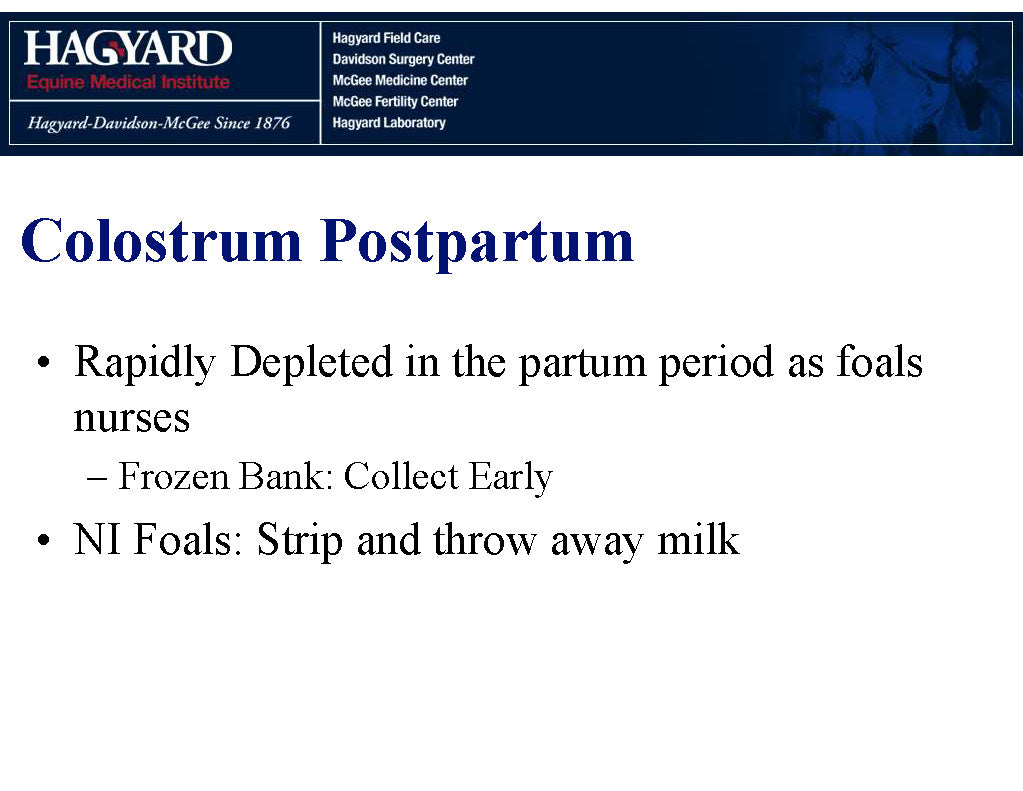 HAGYARD
Equine Medical Institute
Hagyard-Davidson-McGee Since 1876

Hagyard Field Care
Davidson Surgery Center
McGee Medicine Center
McGee Fertility Center
Hagyard Laboratory

Colostrum Postpartum

• Rapidly Depleted in the partum period as foals nurses
– Frozen Bank: Collect Early
• NI Foals: Strip and throw away milk